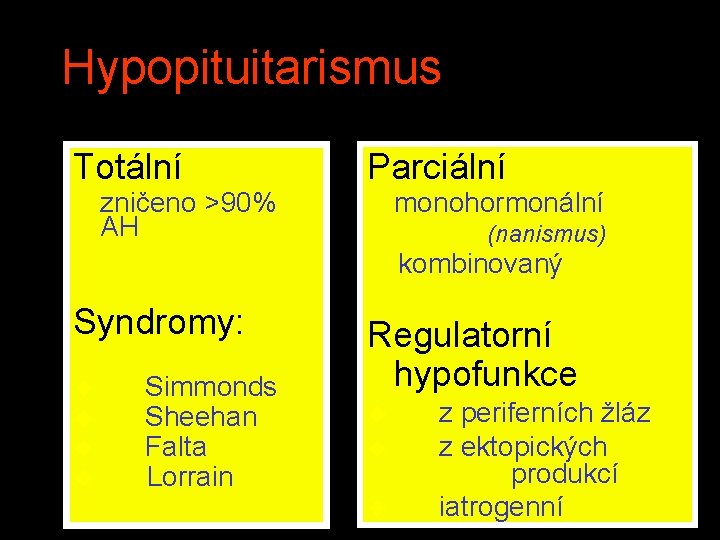 Hypopituitarismus

Totální
zničeno >90% AH

Syndromy:

Simmonds
Sheehan
Falta
Lorrain

Parciální
monohormonální
(nanismus)
kombinovaný

Regulatorní hypofunkce

z periferních žláz
z ektopických produkcí
iatrogenní